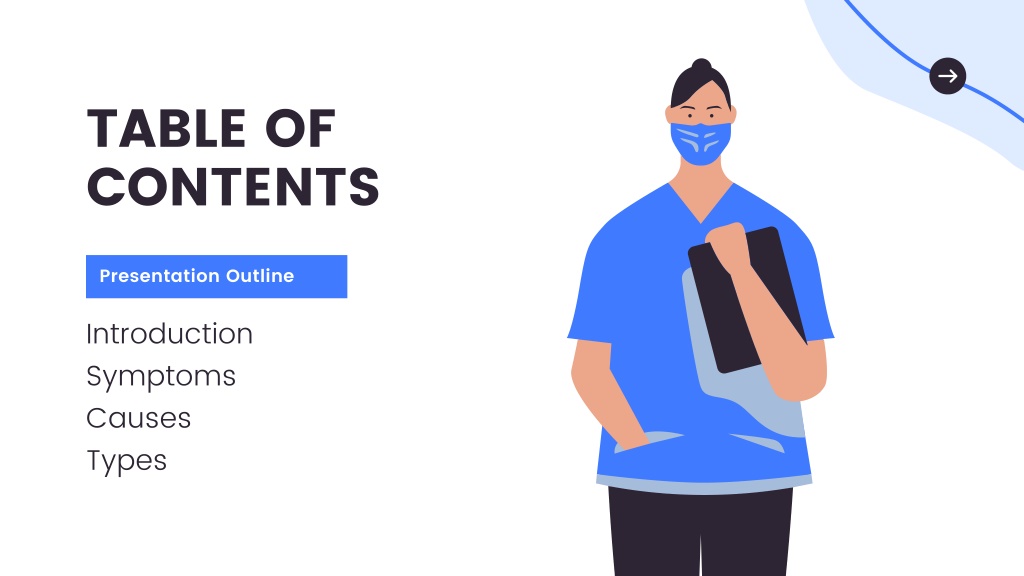 TABLE OF CONTENTS

Presentation Outline

Introduction
Symptoms
Causes
Types